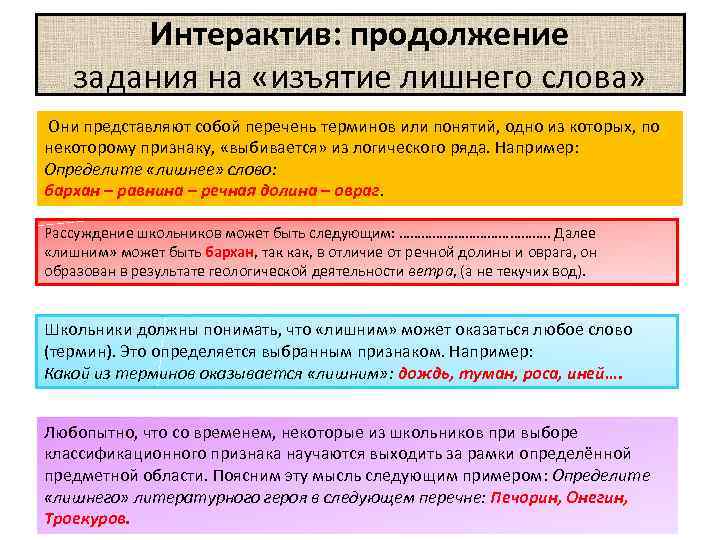 Интерактив: продолжение
задания на «изъятие лишнего слова»

Они представляют собой перечень терминов или понятий, одно из которых, по некоторому признаку, «выбивается» из логического ряда. Например:
Определите «лишнее» слово:
бархан – равнина – речная долина – овраг.

Рассуждение школьников может быть следующим: ………………………………… Далее «лишним» может быть бархан, так как, в отличие от речной долины и оврага, он образован в результате геологической деятельности ветра, (а не текучих вод).

Школьники должны понимать, что «лишним» может оказаться любое слово (термин). Это определяется выбранным признаком. Например:
Какой из терминов оказывается «лишним»: дождь, туман, роса, иней….

Любопытно, что со временем, некоторые из школьников при выборе классификационного признака научаются выходить за рамки определённой предметной области. Поясним эту мысль следующим примером: Определите «лишнего» литературного героя в следующем перечне: Печорин, Онегин, Троекуров.